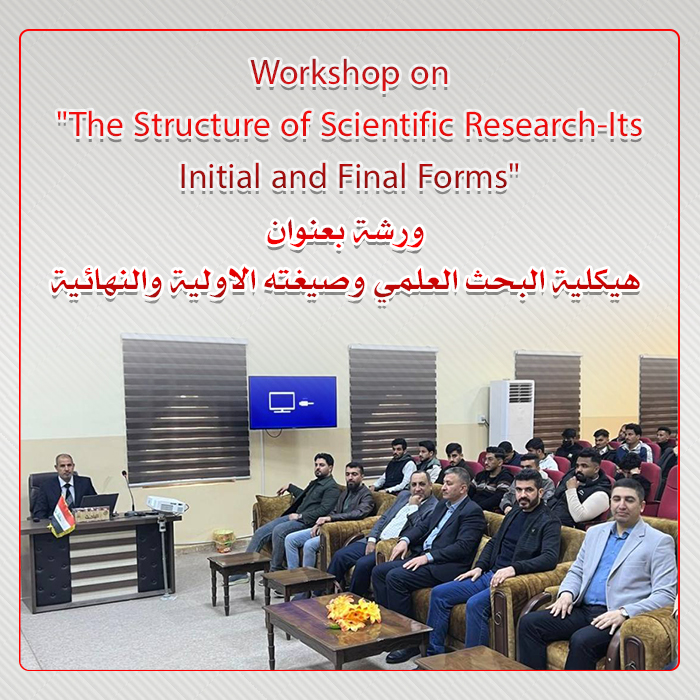 Workshop on
"The Structure of Scientific Research-Its Initial and Final Forms"

ورشة بعنوان
هيكلية البحث العلمي وصيغته الاولية والنهائية